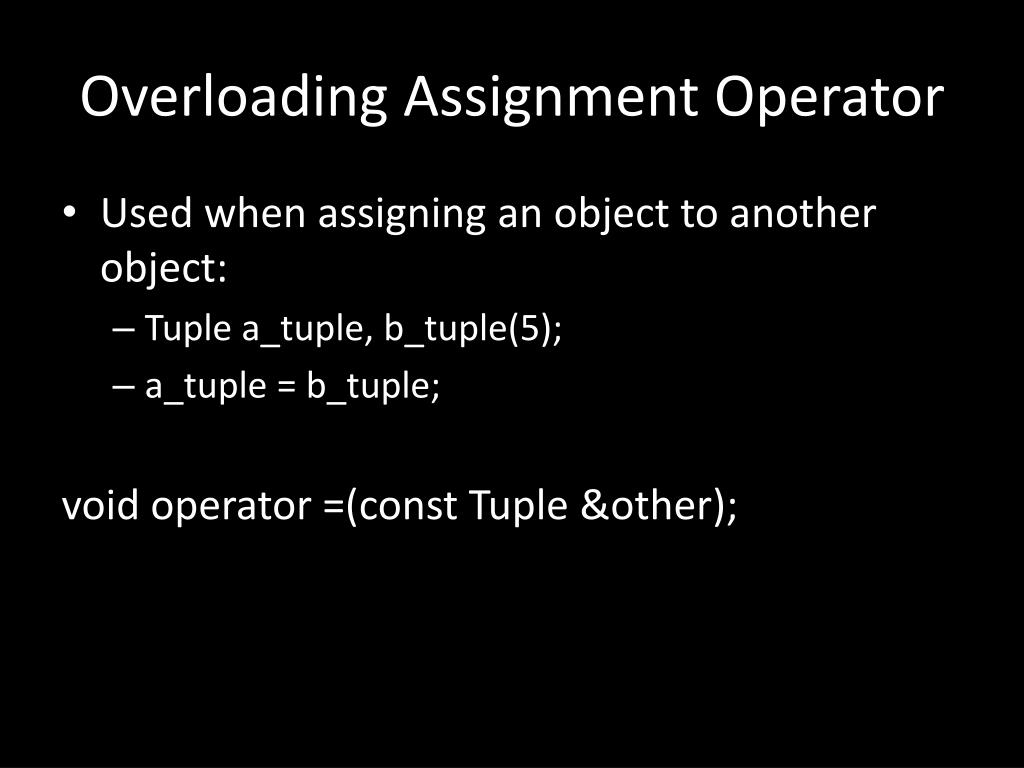 Overloading Assignment Operator

• Used when assigning an object to another object:
– Tuple a_tuple, b_tuple(5);
– a_tuple = b_tuple;

void operator =(const Tuple &other);